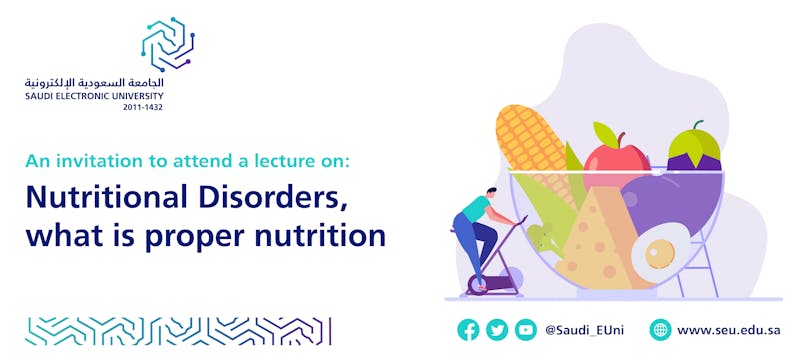 الجامعة السعودية الإلكترونية
SAUDI ELECTRONIC UNIVERSITY
2011-1432

An invitation to attend a lecture on:

Nutritional Disorders, what is proper nutrition

@Saudi_EUni

www.seu.edu.sa